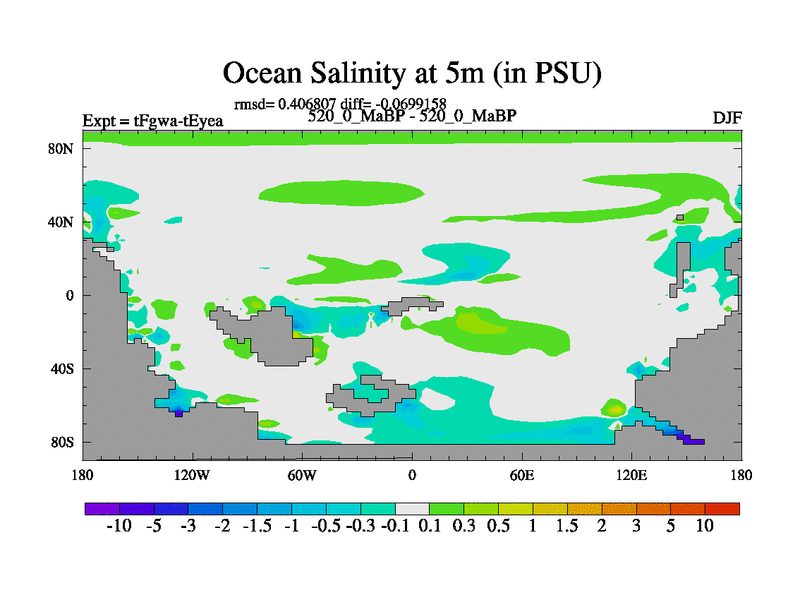 Ocean Salinity at 5m (in PSU)

rmsd= 0.406807 diff= -0.0699158

Expt = tFgwa-tEyea

520_0_MaBP - 520_0_MaBP

DJF

80N
40N
0
40S
80S

180 120W 60W 0 60E 120E 180

-10 -5 -3 -2 -1.5 -1 -0.5 -0.3 -0.1 0.1 0.3 0.5 1 1.5 2 3 5 10